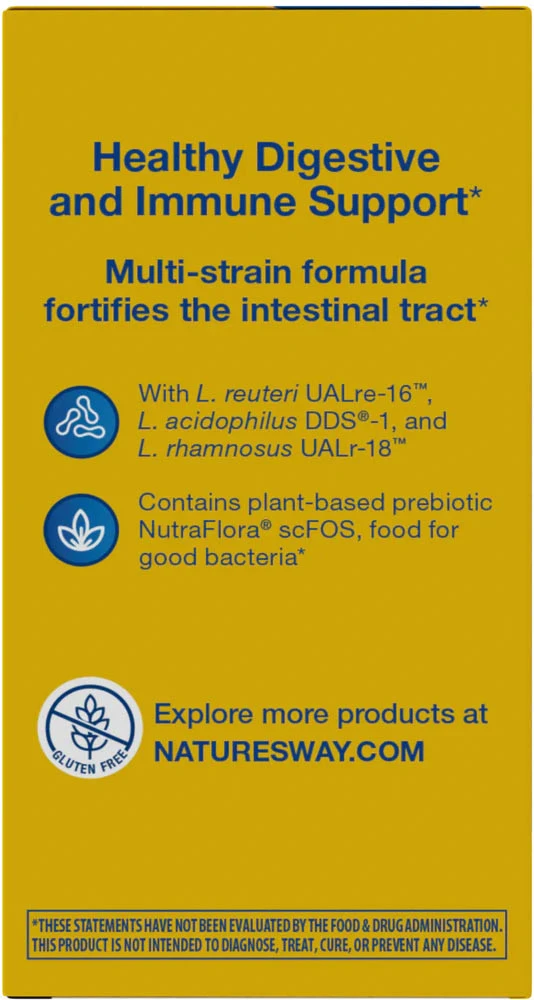 Healthy Digestive and Immune Support*

Multi-strain formula fortifies the intestinal tract*

With L. reuteri UALre-16™, L. acidophilus DDS®-1, and L. rhamnosus UALr-18™

Contains plant-based prebiotic NutraFlora® scFOS, food for good bacteria*

GLUTEN FREE

Explore more products at NATURESWAY.COM

*THESE STATEMENTS HAVE NOT BEEN EVALUATED BY THE FOOD & DRUG ADMINISTRATION. THIS PRODUCT IS NOT INTENDED TO DIAGNOSE, TREAT, CURE, OR PREVENT ANY DISEASE.